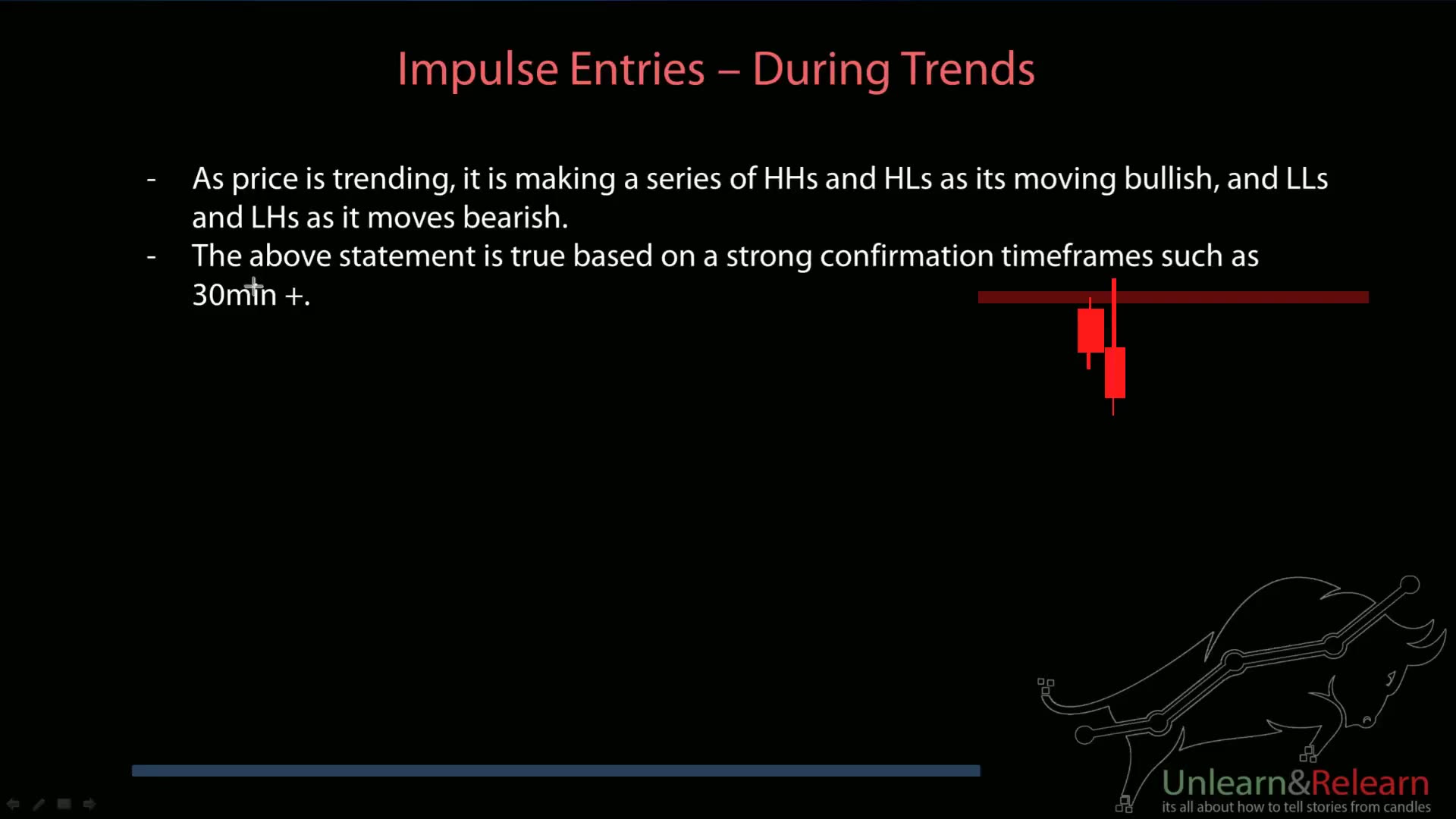 Impulse Entries – During Trends

- As price is trending, it is making a series of HHs and HLs as its moving bullish, and LLs and LHs as it moves bearish.
- The above statement is true based on a strong confirmation timeframes such as 30min +.

Unlearn&Relearn
its all about how to tell stories from candles